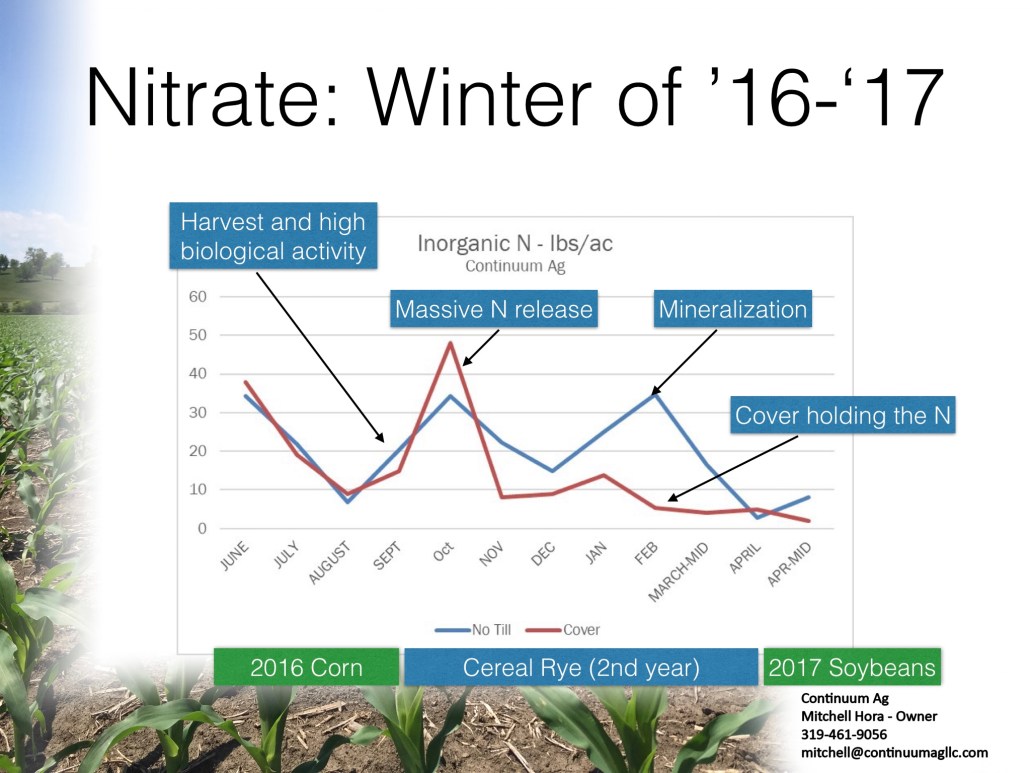 Nitrate: Winter of ’16-‘17

Harvest and high biological activity

Inorganic N - lbs/ac
Continuum Ag

Massive N release

Mineralization

Cover holding the N

60
50
40
30
20
10
0

JUNE
JULY
AUGUST
SEPT
Oct
NOV
DEC
JAN
FEB
MARCH-MID
APRIL
APR-MID

No Till
Cover

2016 Corn

Cereal Rye (2nd year)

2017 Soybeans

Continuum Ag
Mitchell Hora - Owner
319-461-9056
mitchell@continuumagllc.com